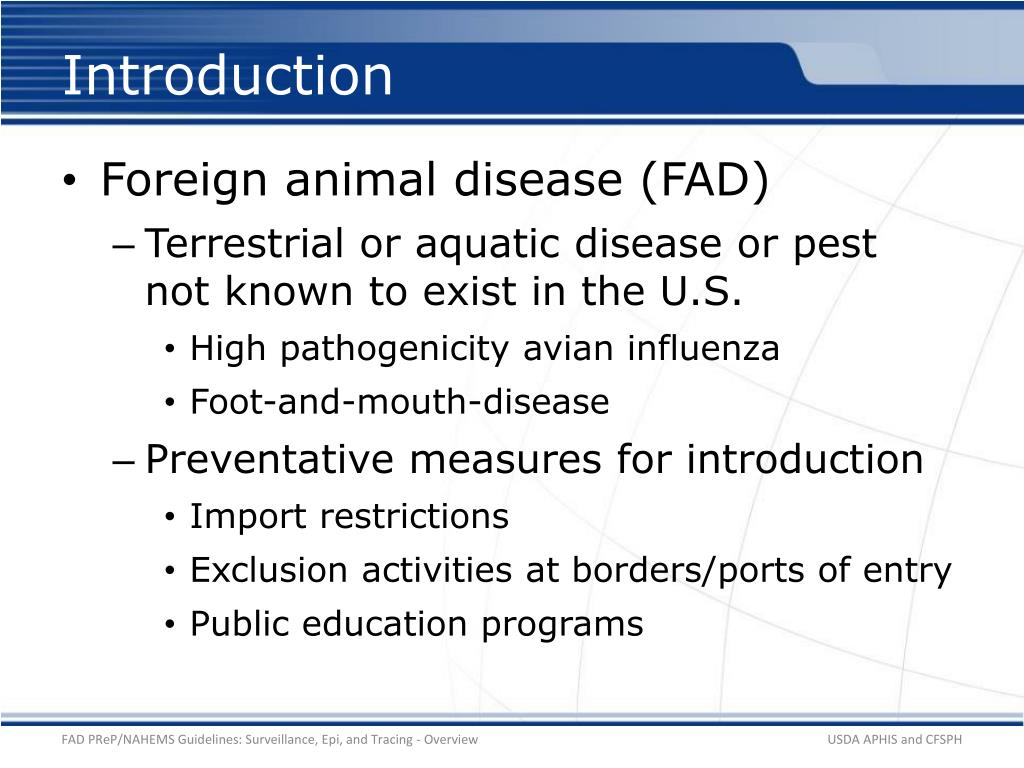 Introduction

• Foreign animal disease (FAD)
– Terrestrial or aquatic disease or pest not known to exist in the U.S.
• High pathogenicity avian influenza
• Foot-and-mouth-disease
– Preventative measures for introduction
• Import restrictions
• Exclusion activities at borders/ports of entry
• Public education programs

FAD PReP/NAHEMS Guidelines: Surveillance, Epi, and Tracing - Overview

USDA APHIS and CFSPH